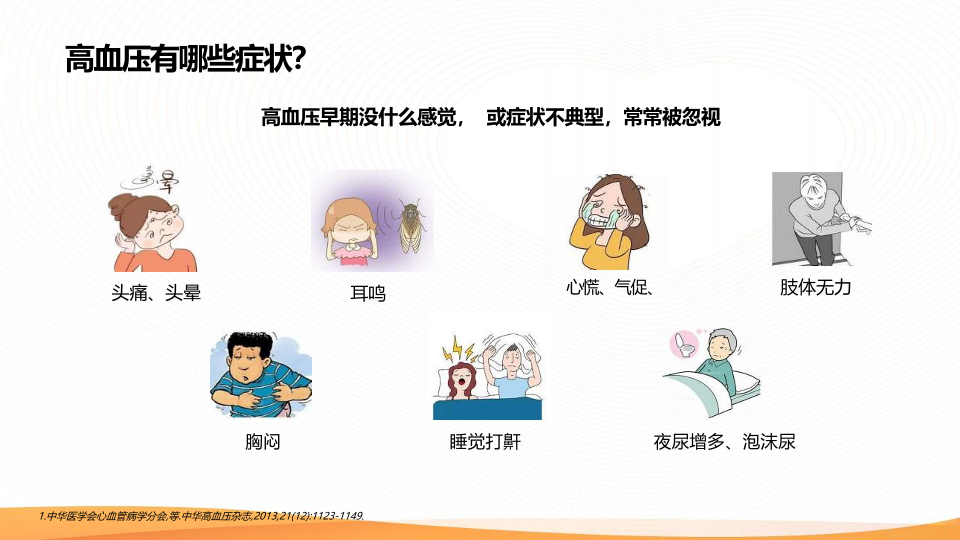 高血压有哪些症状?

高血压早期没什么感觉， 或症状不典型，常常被忽视

晕

头痛、头晕

耳鸣

心慌、气促、

肢体无力

胸闷

睡觉打鼾

夜尿增多、泡沫尿

1.中华医学会心血管病学分会,等.中华高血压杂志,2013,21(12):1123-1149.